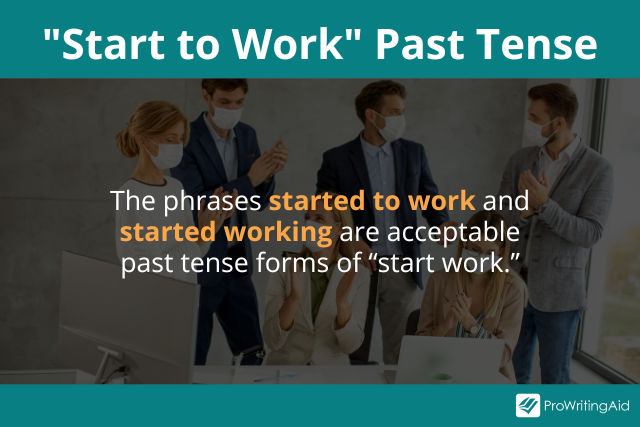 "Start to Work" Past Tense

The phrases started to work and started working are acceptable past tense forms of “start work.”

ProWritingAid